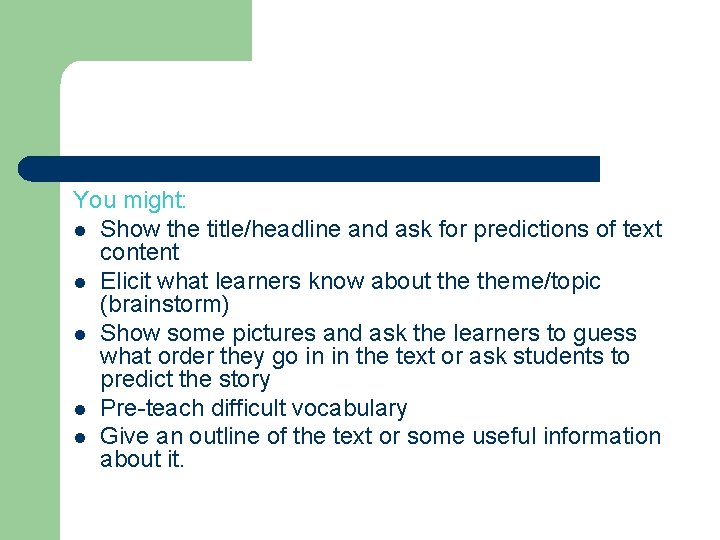 You might:

- Show the title/headline and ask for predictions of text content
- Elicit what learners know about the theme/topic (brainstorm)
- Show some pictures and ask the learners to guess what order they go in in the text or ask students to predict the story
- Pre-teach difficult vocabulary
- Give an outline of the text or some useful information about it.